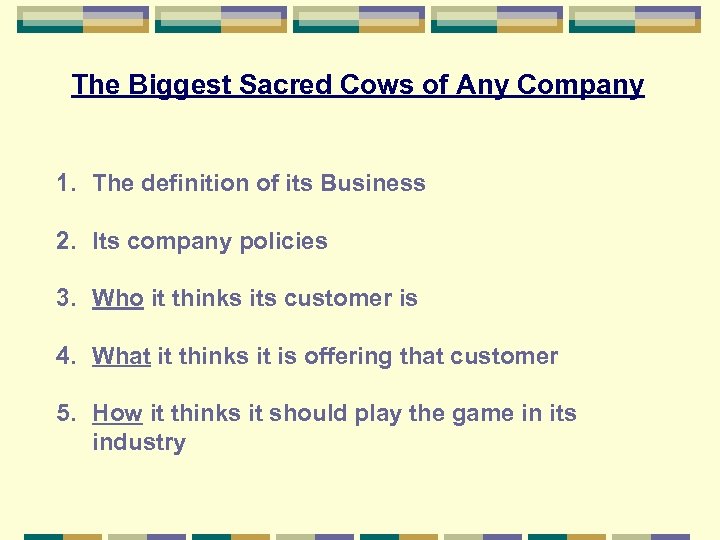 The Biggest Sacred Cows of Any Company

1. The definition of its Business

2. Its company policies

3. Who it thinks its customer is

4. What it thinks it is offering that customer

5. How it thinks it should play the game in its industry